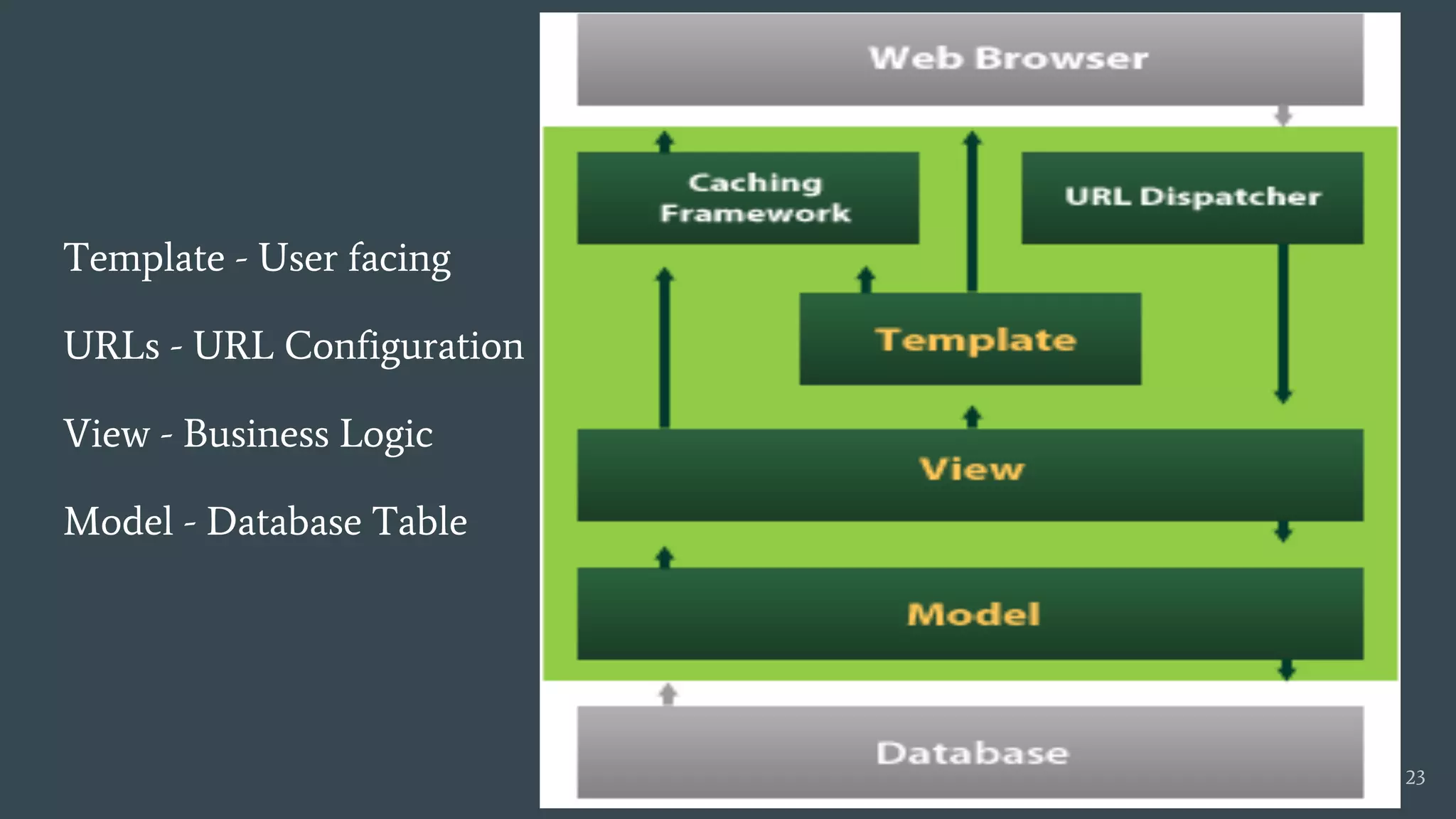 Template - User facing

URLs - URL Configuration

View - Business Logic

Model - Database Table

Web Browser

Caching Framework

URL Dispatcher

Template

View

Model

Database

23